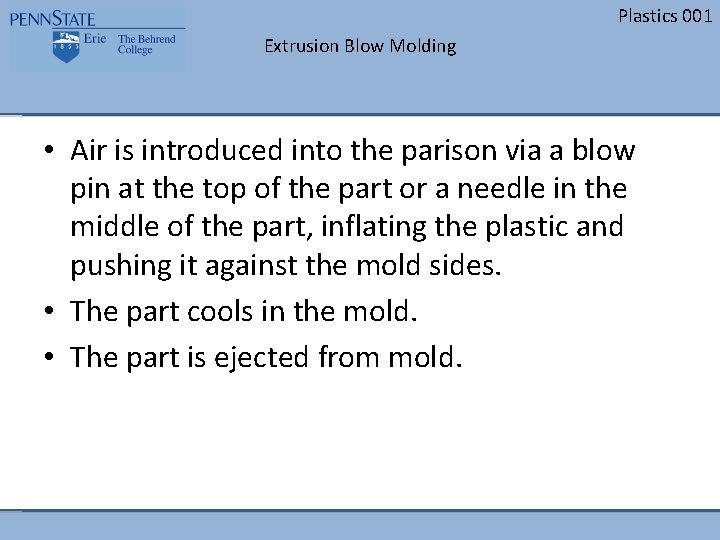 PENNSTATE
1855
Erie The Behrend College

Plastics 001

Extrusion Blow Molding

• Air is introduced into the parison via a blow pin at the top of the part or a needle in the middle of the part, inflating the plastic and pushing it against the mold sides.
• The part cools in the mold.
• The part is ejected from mold.